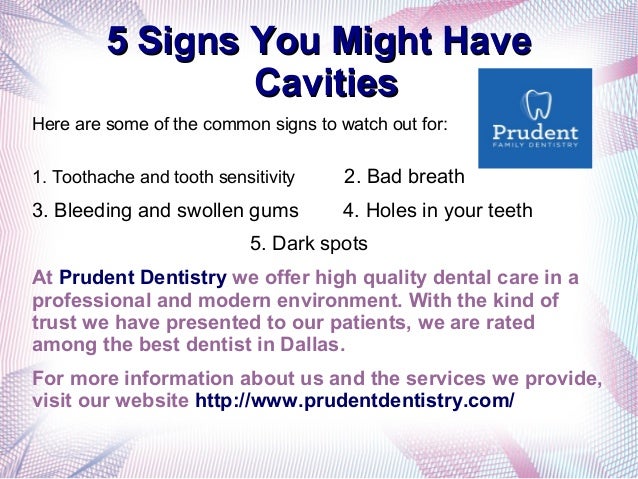 5 Signs You Might Have Cavities

Prudent
FAMILY DENTISTRY

Here are some of the common signs to watch out for:

1. Toothache and tooth sensitivity 2. Bad breath

3. Bleeding and swollen gums 4. Holes in your teeth

5. Dark spots

At Prudent Dentistry we offer high quality dental care in a professional and modern environment. With the kind of trust we have presented to our patients, we are rated among the best dentist in Dallas.

For more information about us and the services we provide, visit our website http://www.prudentdentistry.com/